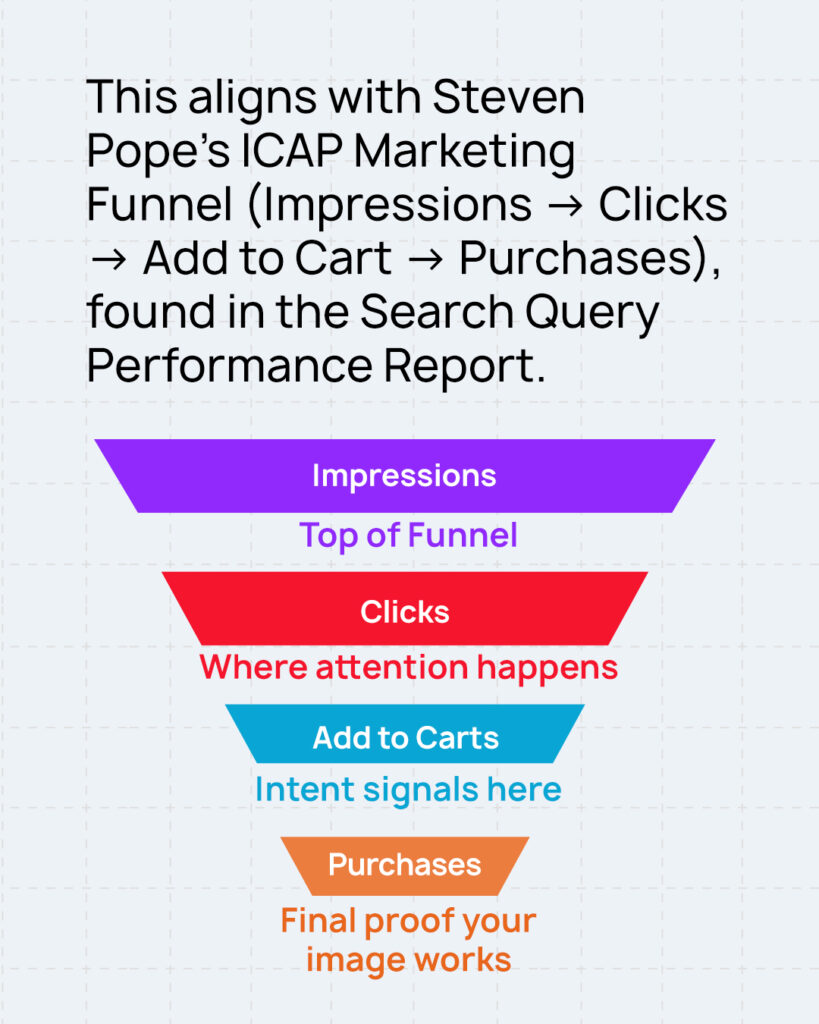 This aligns with Steven Pope's ICAP Marketing Funnel (Impressions → Clicks → Add to Cart → Purchases), found in the Search Query Performance Report.

Impressions

Top of Funnel

Clicks

Where attention happens

Add to Carts

Intent signals here

Purchases

Final proof your image works